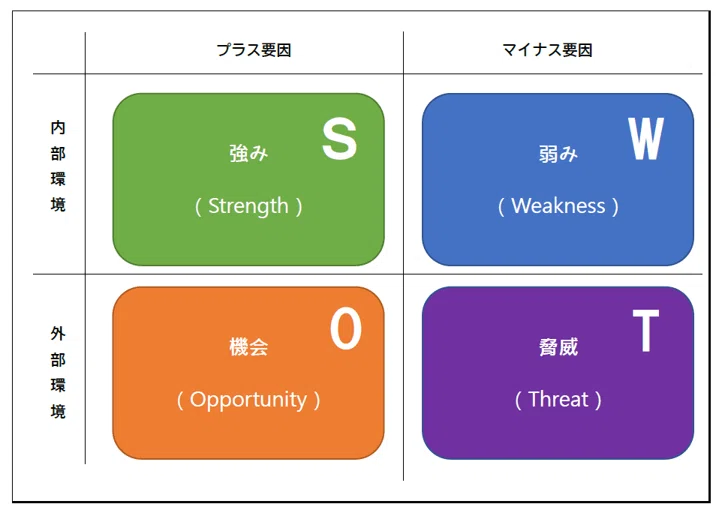 | | プラス要因 | マイナス要因 |
|---|---|---|
| 内部環境 | S 強み ( Strength ) | W 弱み ( Weakness ) |
| 外部環境 | O 機会 ( Opportunity ) | T 脅威 ( Threat ) |